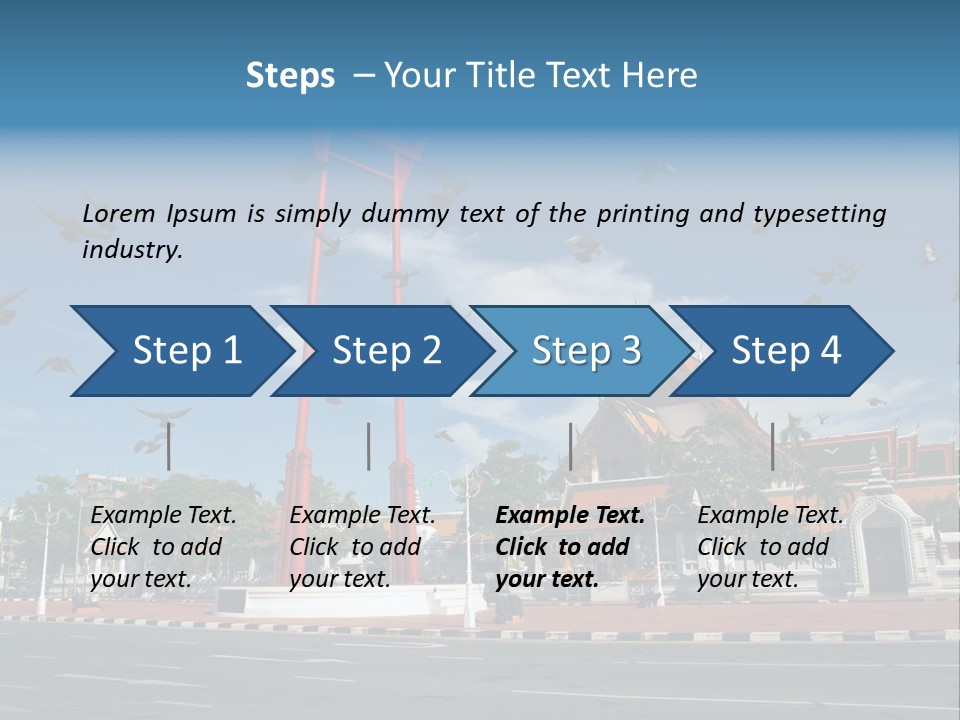 Steps – Your Title Text Here

Lorem Ipsum is simply dummy text of the printing and typesetting industry.

Step 1

Step 2

Step 3

Step 4

Example Text. Click to add your text.

Example Text. Click to add your text.

Example Text. Click to add your text.

Example Text. Click to add your text.